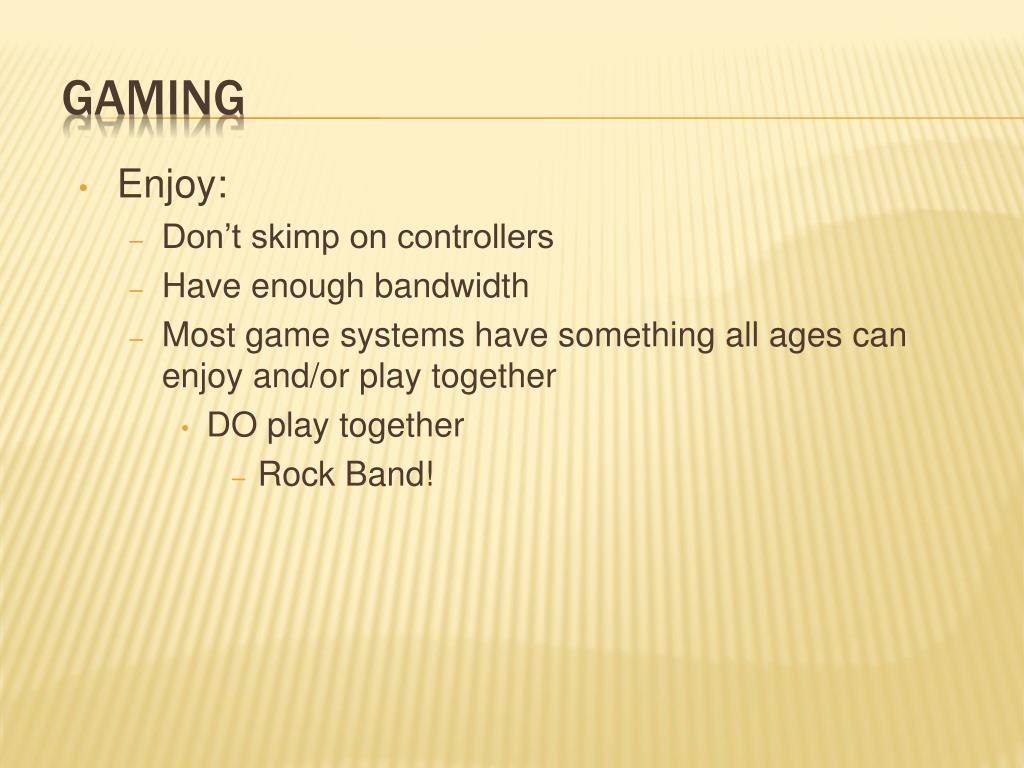 GAMING

• Enjoy:
– Don’t skimp on controllers
– Have enough bandwidth
– Most game systems have something all ages can enjoy and/or play together
• DO play together
– Rock Band!